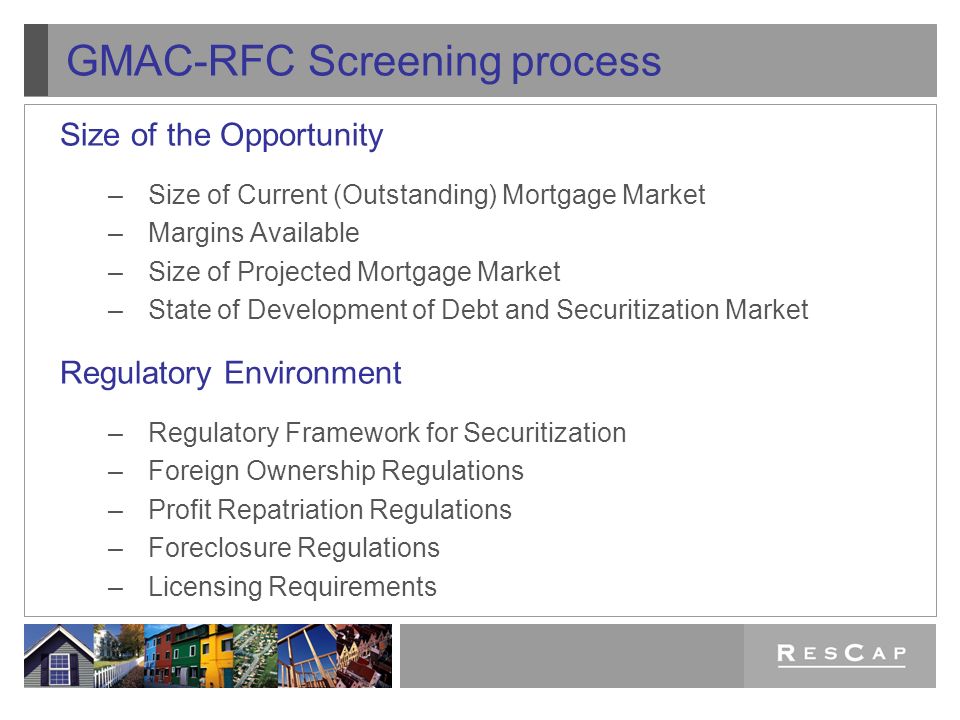 GMAC-RFC Screening process

Size of the Opportunity

– Size of Current (Outstanding) Mortgage Market
– Margins Available
– Size of Projected Mortgage Market
– State of Development of Debt and Securitization Market

Regulatory Environment

– Regulatory Framework for Securitization
– Foreign Ownership Regulations
– Profit Repatriation Regulations
– Foreclosure Regulations
– Licensing Requirements

RESCAP